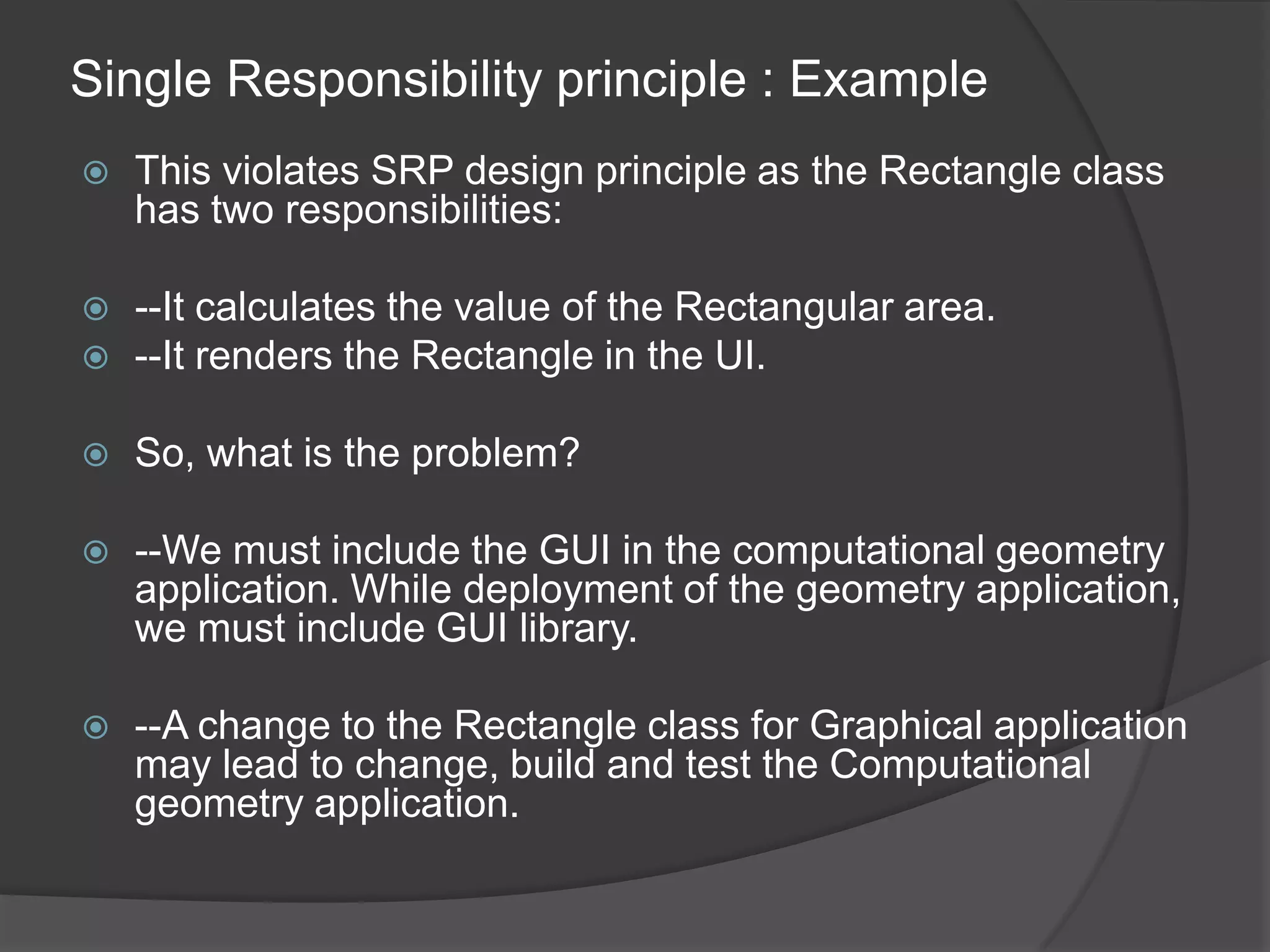 Single Responsibility principle : Example

This violates SRP design principle as the Rectangle class has two responsibilities:

--It calculates the value of the Rectangular area.

--It renders the Rectangle in the UI.

So, what is the problem?

--We must include the GUI in the computational geometry application. While deployment of the geometry application, we must include GUI library.

--A change to the Rectangle class for Graphical application may lead to change, build and test the Computational geometry application.